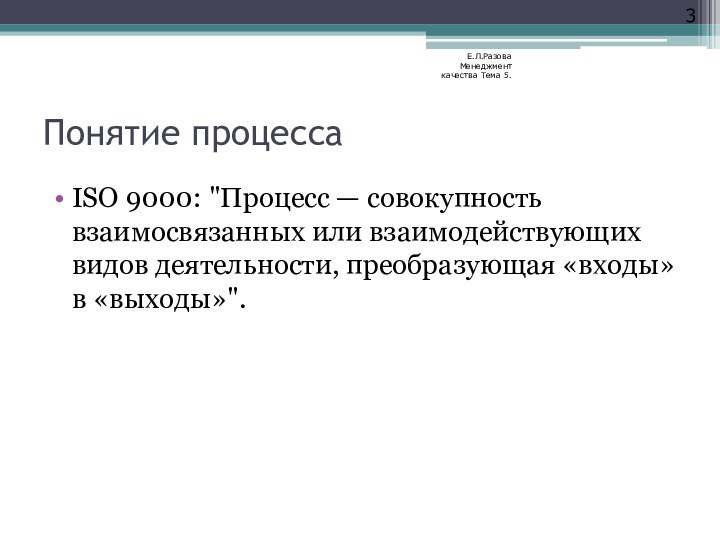 3

Е.Л.Разова Менеджмент качества Тема 5.

Понятие процесса

• ISO 9000: "Процесс — совокупность взаимосвязанных или взаимодействующих видов деятельности, преобразующая «входы» в «выходы»".